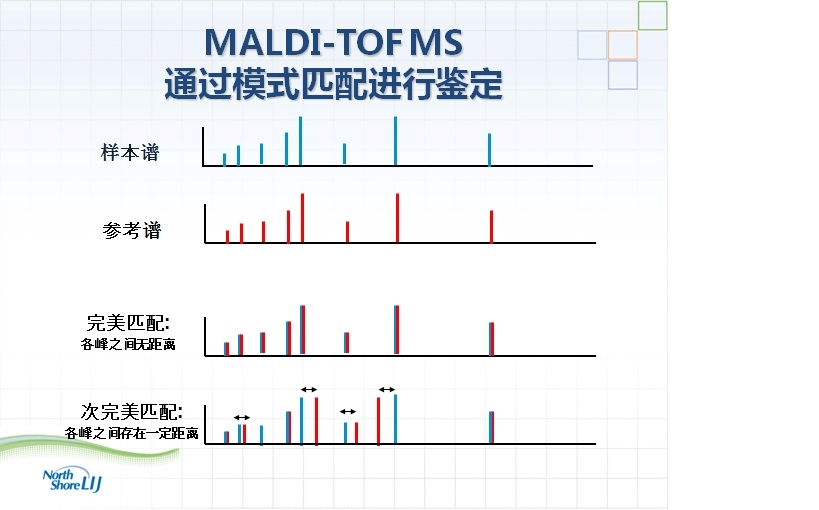 MALDI-TOF MS
通过模式匹配进行鉴定

样本谱

参考谱

完美匹配:
各峰之间无距离

次完美匹配:
各峰之间存在一定距离

North Shore LIJ